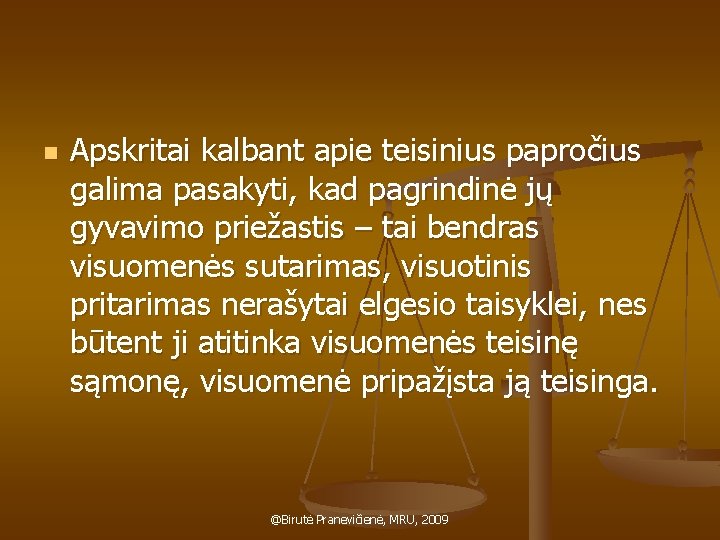 Apskritai kalbant apie teisinius papročius galima pasakyti, kad pagrindinė jų gyvavimo priežastis – tai bendras visuomenės sutarimas, visuotinis pritarimas nerašytai elgesio taisyklei, nes būtent ji atitinka visuomenės teisinę sąmonę, visuomenė pripažįsta ją teisinga.

@Birutė Pranevičienė, MRU, 2009